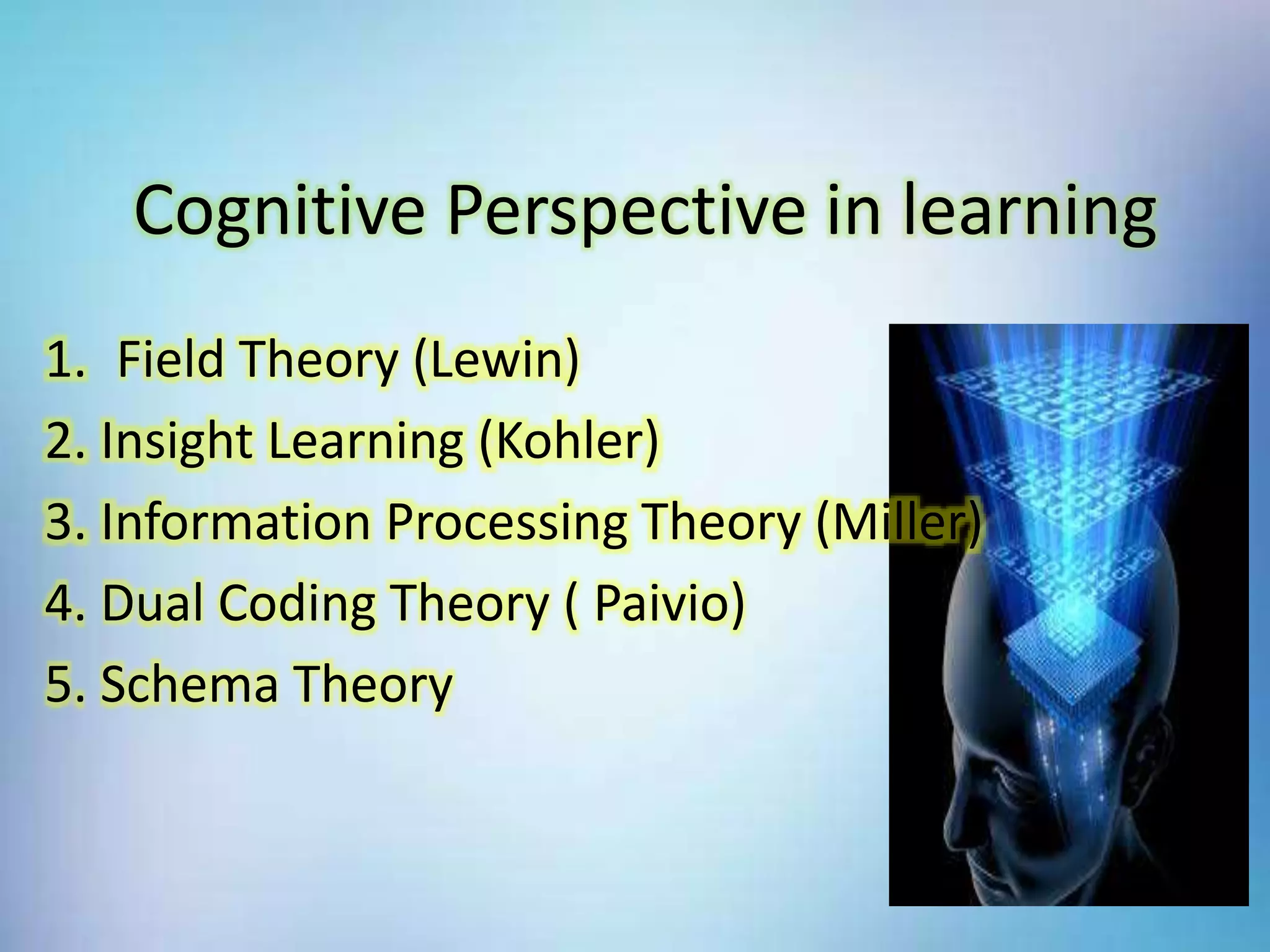 Cognitive Perspective in learning

1. Field Theory (Lewin)
2. Insight Learning (Kohler)
3. Information Processing Theory (Miller)
4. Dual Coding Theory ( Paivio)
5. Schema Theory